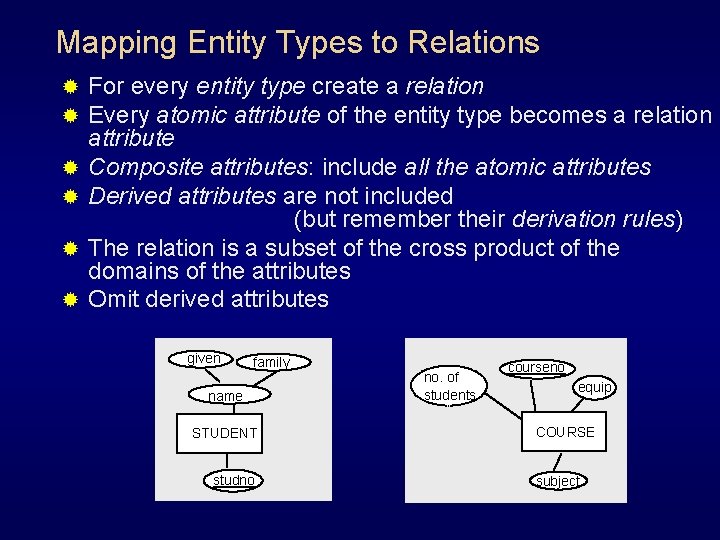 Mapping Entity Types to Relations

For every entity type create a relation

Every atomic attribute of the entity type becomes a relation attribute

Composite attributes: include all the atomic attributes

Derived attributes are not included (but remember their derivation rules)

The relation is a subset of the cross product of the domains of the attributes

Omit derived attributes

given
family
name
STUDENT
studno

no. of students
courseno
equip
COURSE
subject